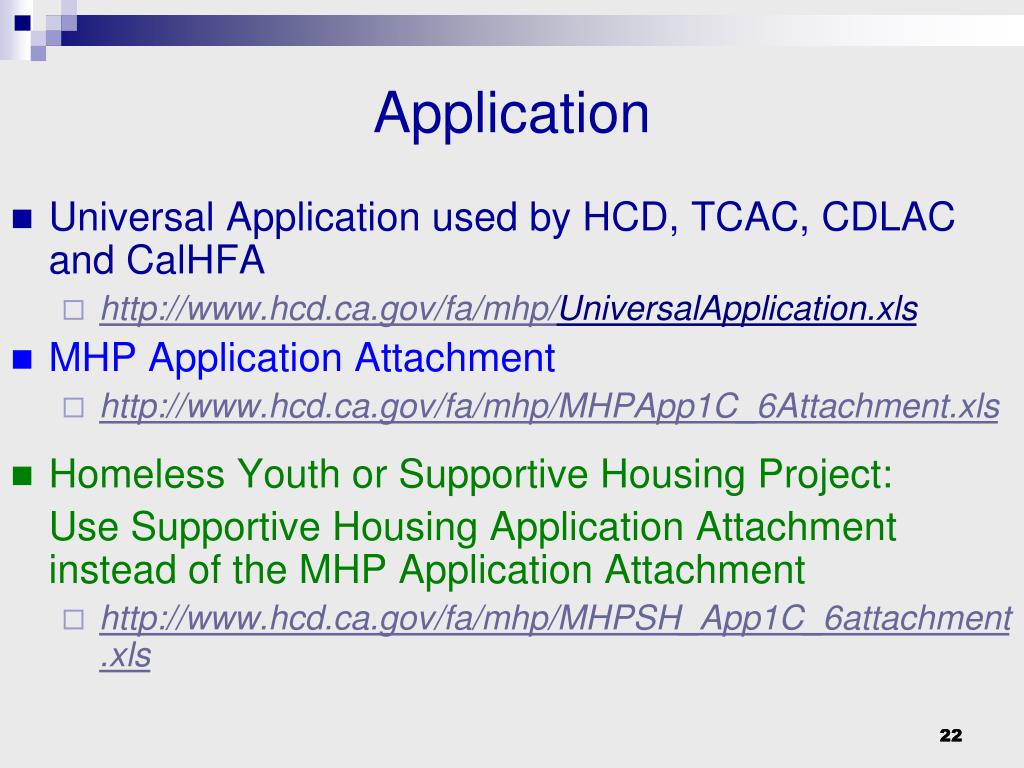 Application

Universal Application used by HCD, TCAC, CDLAC and CalHFA

http://www.hcd.ca.gov/fa/mhp/UniversalApplication.xls

MHP Application Attachment

http://www.hcd.ca.gov/fa/mhp/MHPApp1C_6Attachment.xls

Homeless Youth or Supportive Housing Project:

Use Supportive Housing Application Attachment instead of the MHP Application Attachment

http://www.hcd.ca.gov/fa/mhp/MHPSH_App1C_6attachment.xls

22